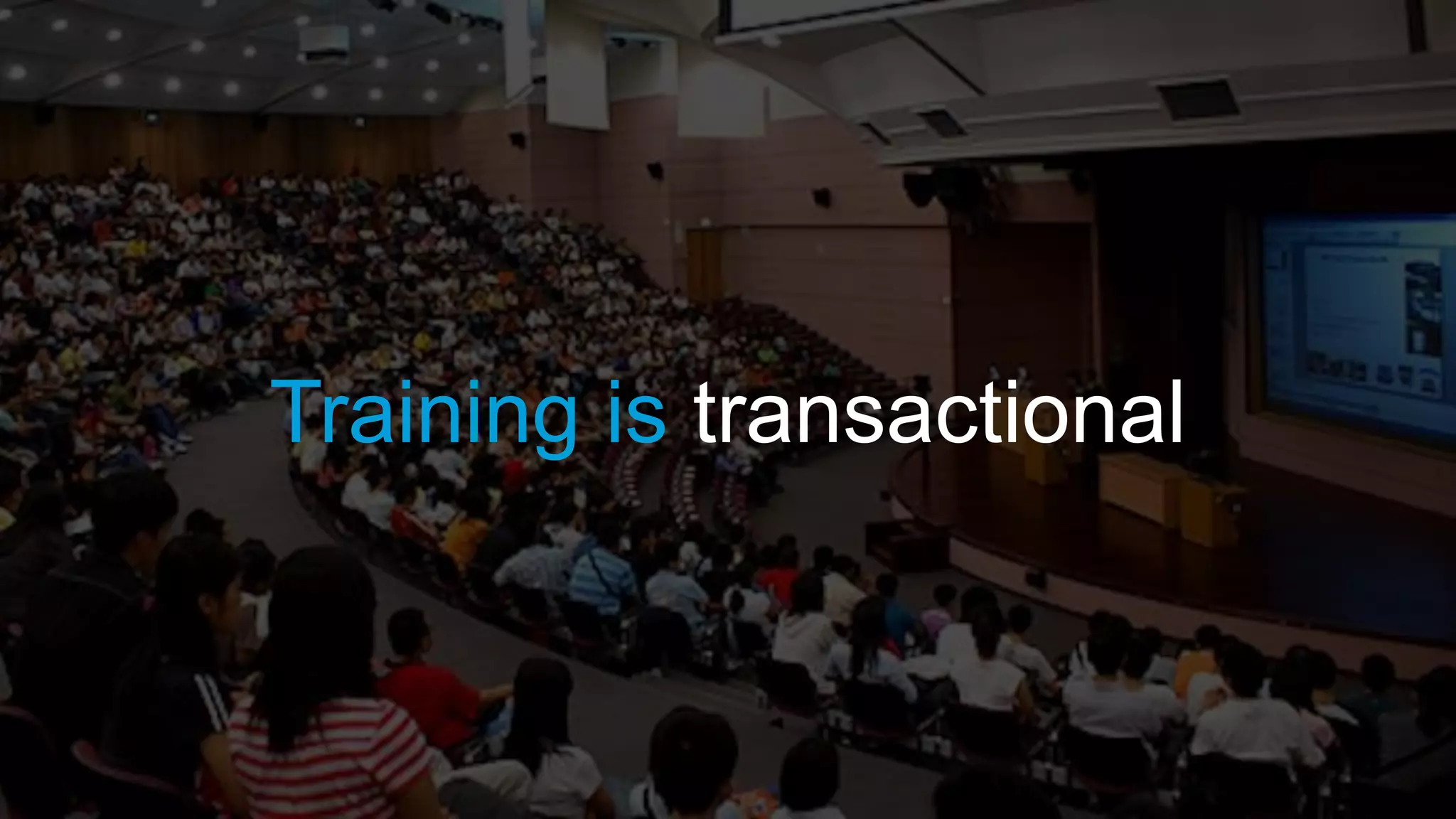 Training is transactional